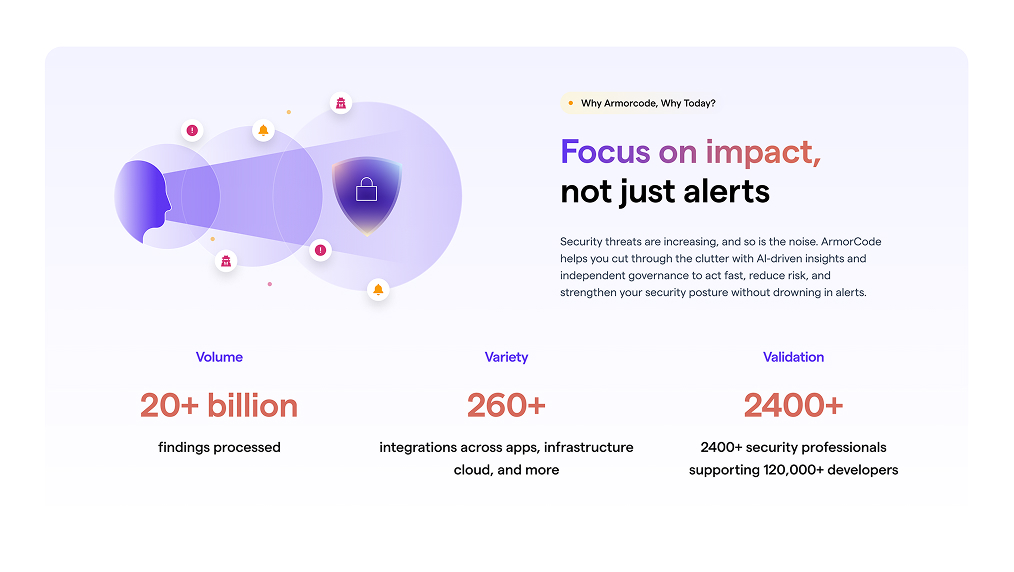 Why Armorcode, Why Today?

Focus on impact, not just alerts

Security threats are increasing, and so is the noise. ArmorCode helps you cut through the clutter with AI-driven insights and independent governance to act fast, reduce risk, and strengthen your security posture without drowning in alerts.

Volume

20+ billion

findings processed

Variety

260+

integrations across apps, infrastructure cloud, and more

Validation

2400+

2400+ security professionals supporting 120,000+ developers